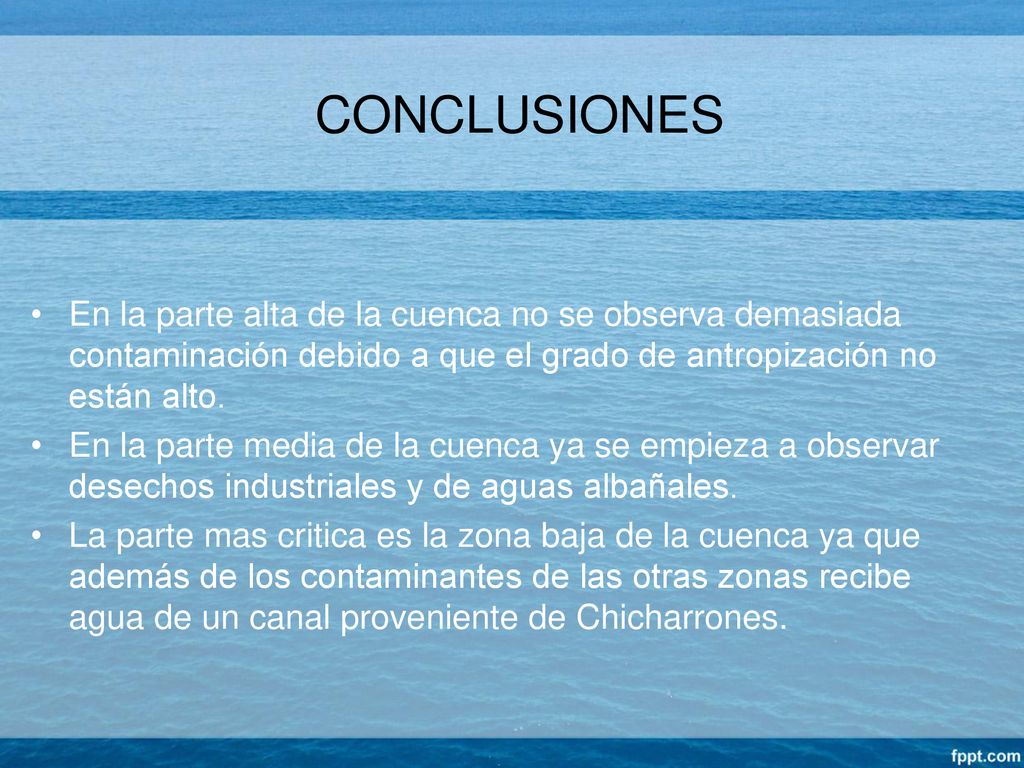 CONCLUSIONES

• En la parte alta de la cuenca no se observa demasiada contaminación debido a que el grado de antropización no están alto.
• En la parte media de la cuenca ya se empieza a observar desechos industriales y de aguas albañales.
• La parte mas critica es la zona baja de la cuenca ya que además de los contaminantes de las otras zonas recibe agua de un canal proveniente de Chicharrones.

fppt.com